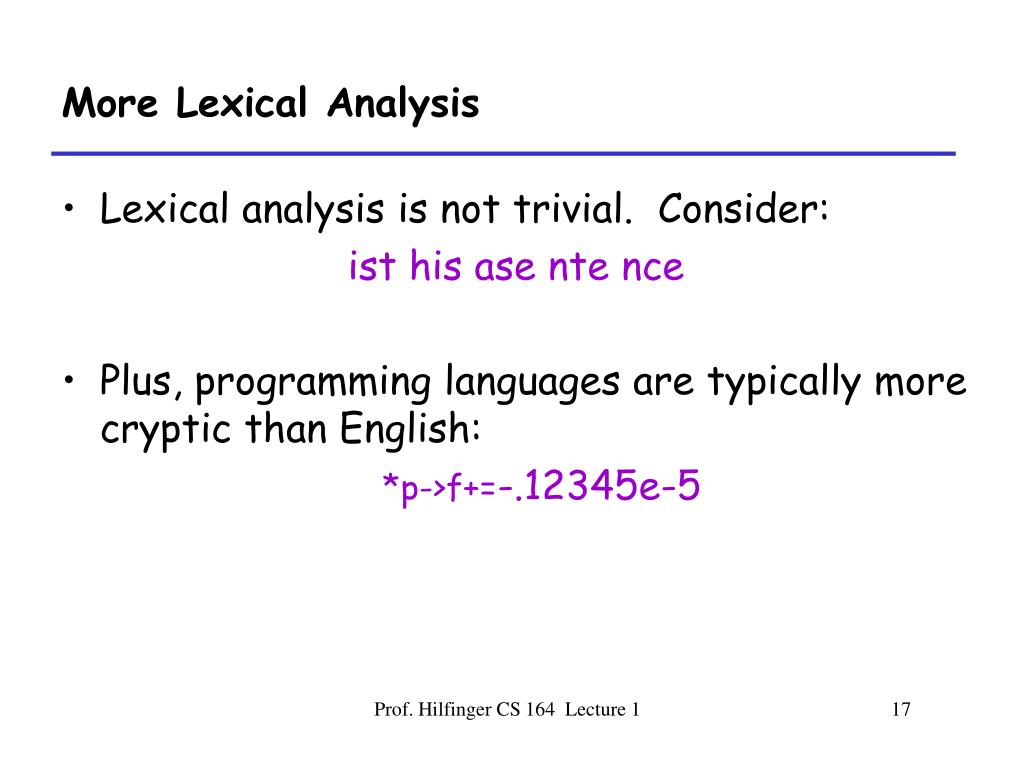 More Lexical Analysis

• Lexical analysis is not trivial. Consider:

ist his ase nte nce

• Plus, programming languages are typically more cryptic than English:

*p->f+=-.12345e-5

Prof. Hilfinger CS 164 Lecture 1

17